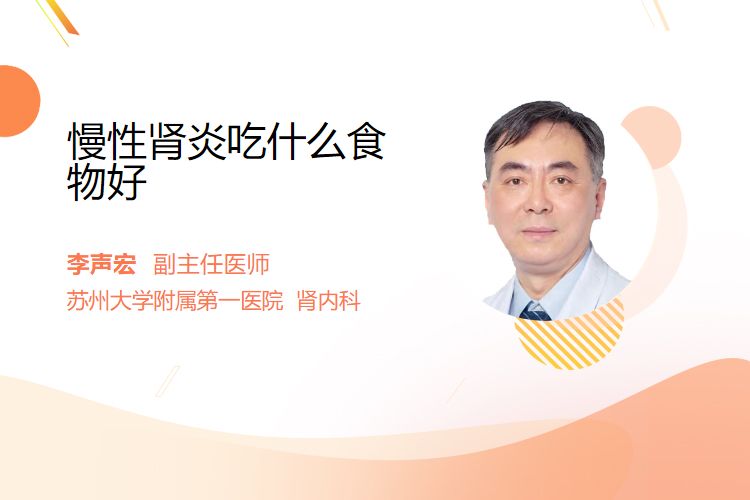 慢性肾炎吃什么食物好

李声宏 副主任医师
苏州大学附属第一医院 肾内科